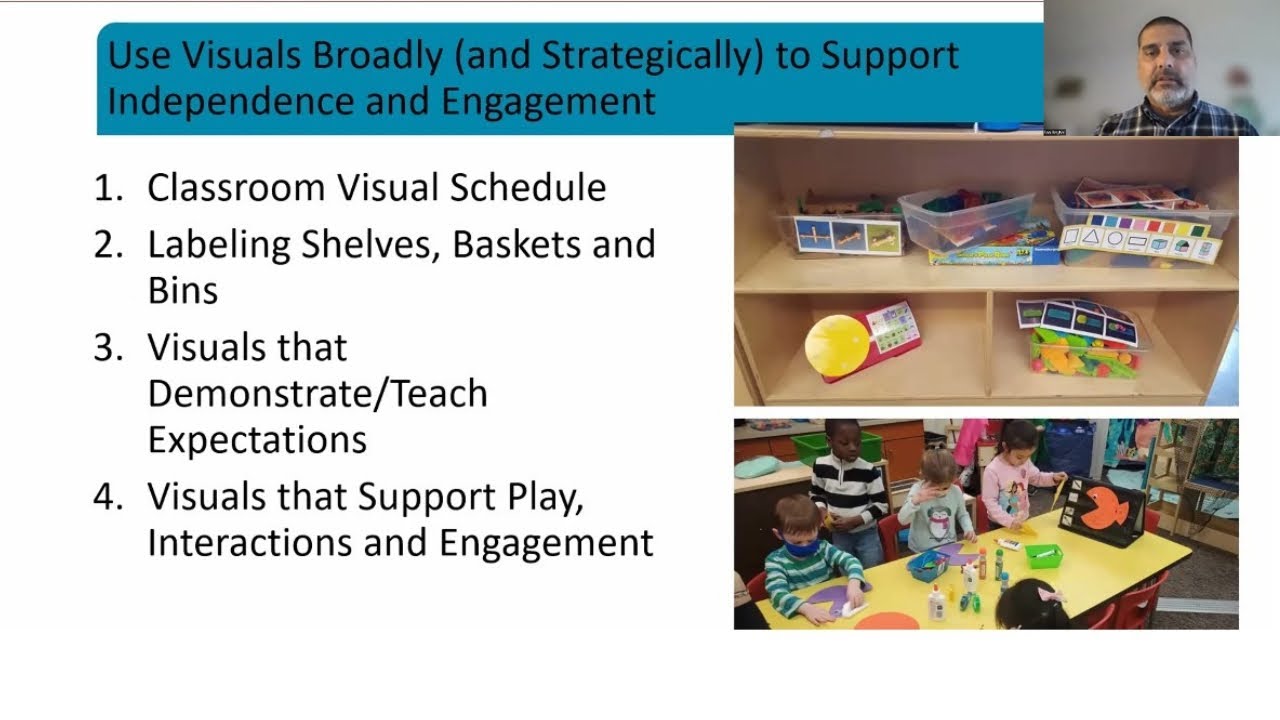 Use Visuals Broadly (and Strategically) to Support Independence and Engagement

1. Classroom Visual Schedule
2. Labeling Shelves, Baskets and Bins
3. Visuals that Demonstrate/Teach Expectations
4. Visuals that Support Play, Interactions and Engagement